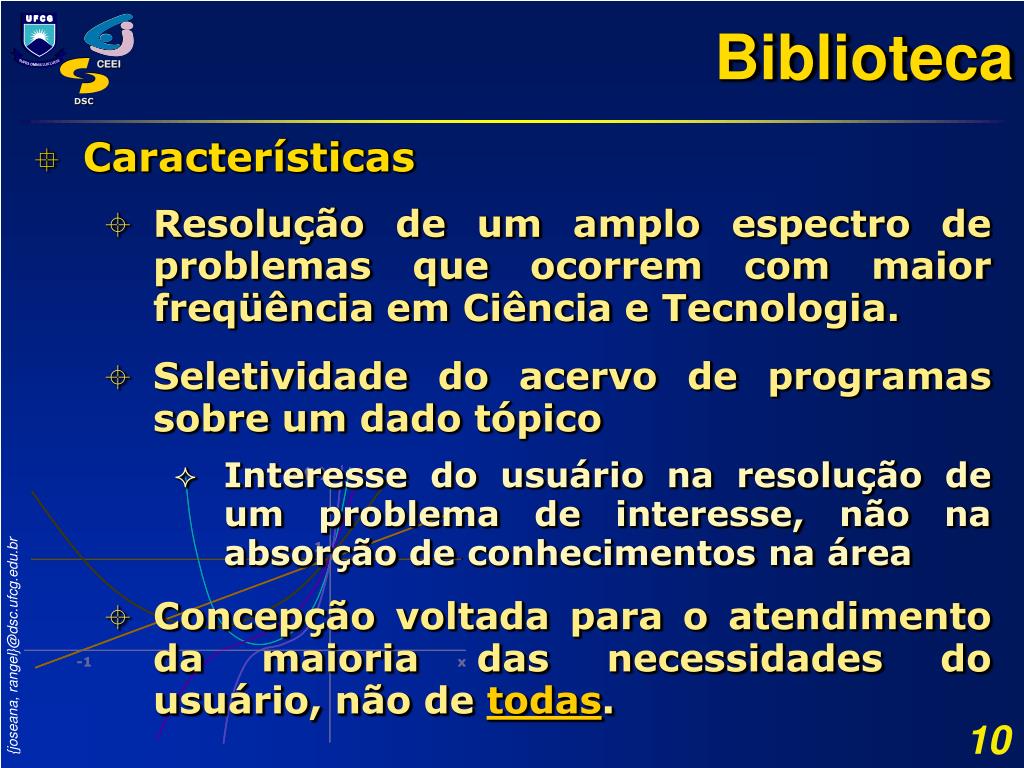 UFCG

CEEI

DSC

Biblioteca

Características

Resolução de um amplo espectro de problemas que ocorrem com maior freqüência em Ciência e Tecnologia.

Seletividade do acervo de programas sobre um dado tópico

Interesse do usuário na resolução de um problema de interesse, não na absorção de conhecimentos na área

Concepção voltada para o atendimento da maioria das necessidades do usuário, não de todas.

{joseana, rangel}@dsc.ufcg.edu.br

-1

x

10